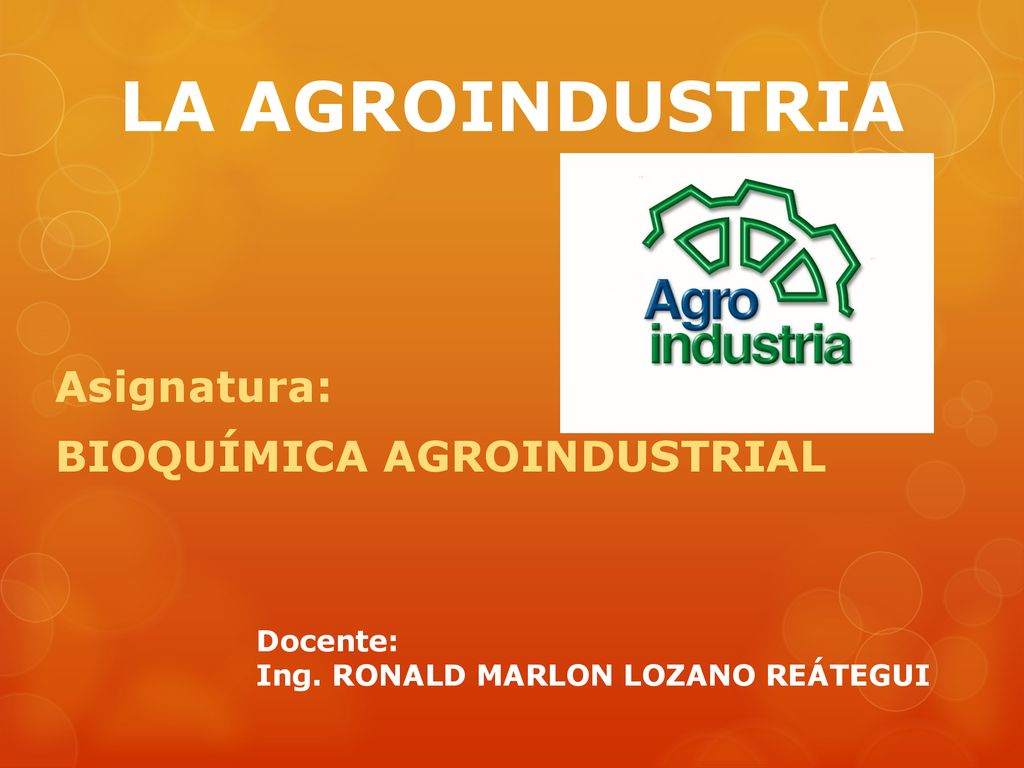 LA AGROINDUSTRIA

Agro
industria

Asignatura:

BIOQUÍMICA AGROINDUSTRIAL

Docente:
Ing. RONALD MARLON LOZANO REÁTEGUI